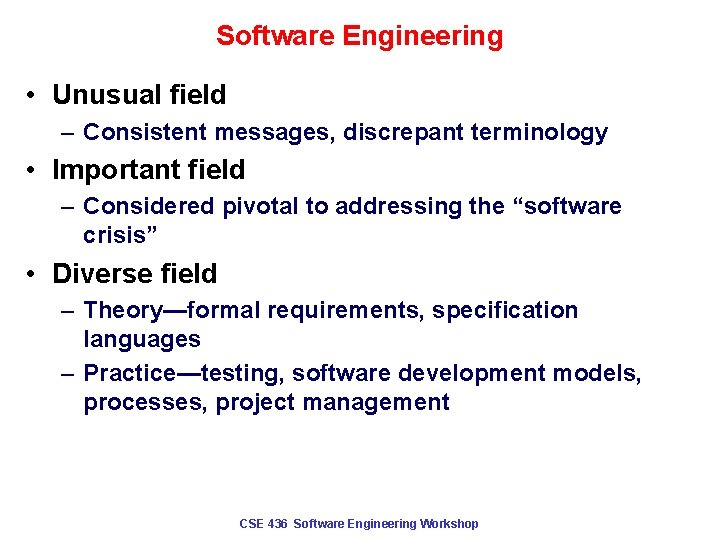 Software Engineering

• Unusual field
– Consistent messages, discrepant terminology

• Important field
– Considered pivotal to addressing the “software crisis”

• Diverse field
– Theory—formal requirements, specification languages
– Practice—testing, software development models, processes, project management

CSE 436 Software Engineering Workshop